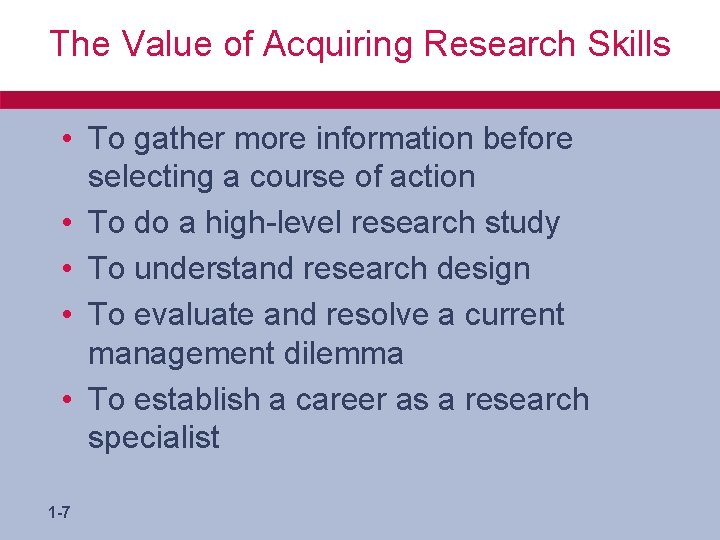 The Value of Acquiring Research Skills

• To gather more information before selecting a course of action
• To do a high-level research study
• To understand research design
• To evaluate and resolve a current management dilemma
• To establish a career as a research specialist

1-7